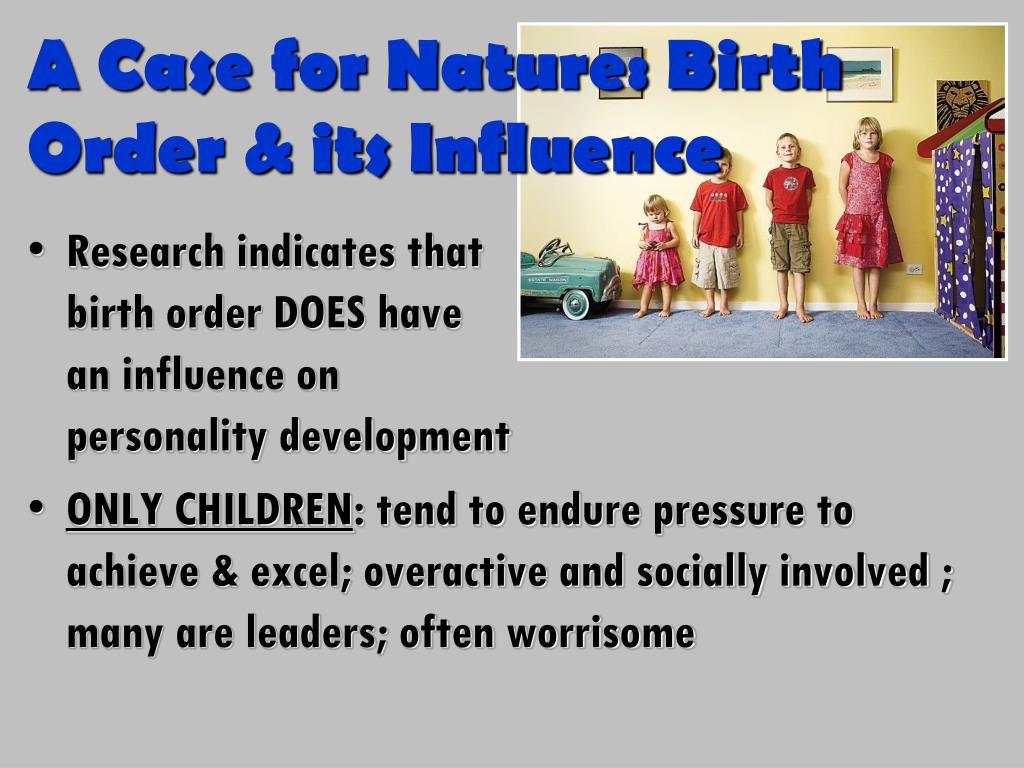 A Case for Nature: Birth Order & its Influence

• Research indicates that birth order DOES have an influence on personality development

• ONLY CHILDREN: tend to endure pressure to achieve & excel; overactive and socially involved ; many are leaders; often worrisome